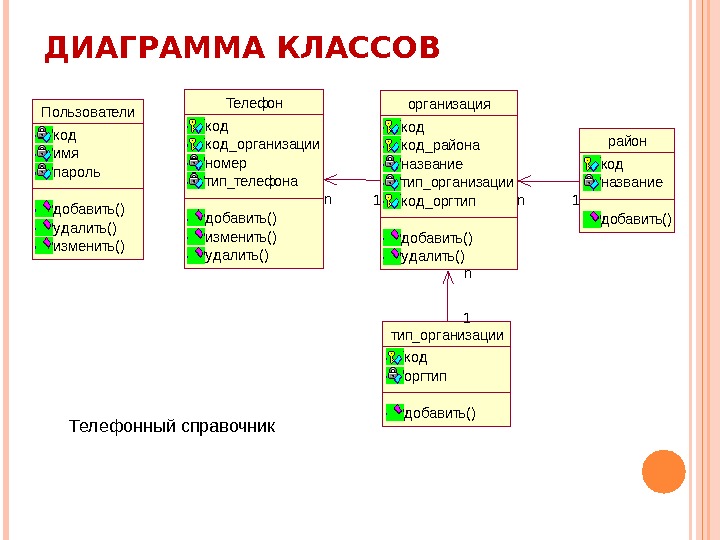 ДИАГРАММА КЛАССОВ

Пользователи
код
имя
пароль
добавить()
удалить()
изменить()

Телефон
код
код_организации
номер
тип_телефона
добавить()
изменить()
удалить()

n 1

организация
код
код_района
название
тип_организации
код_оргтип
добавить()
удалить()

n 1

район
код
название
добавить()

n

1

тип_организации
код
оргтип
добавить()

Телефонный справочник